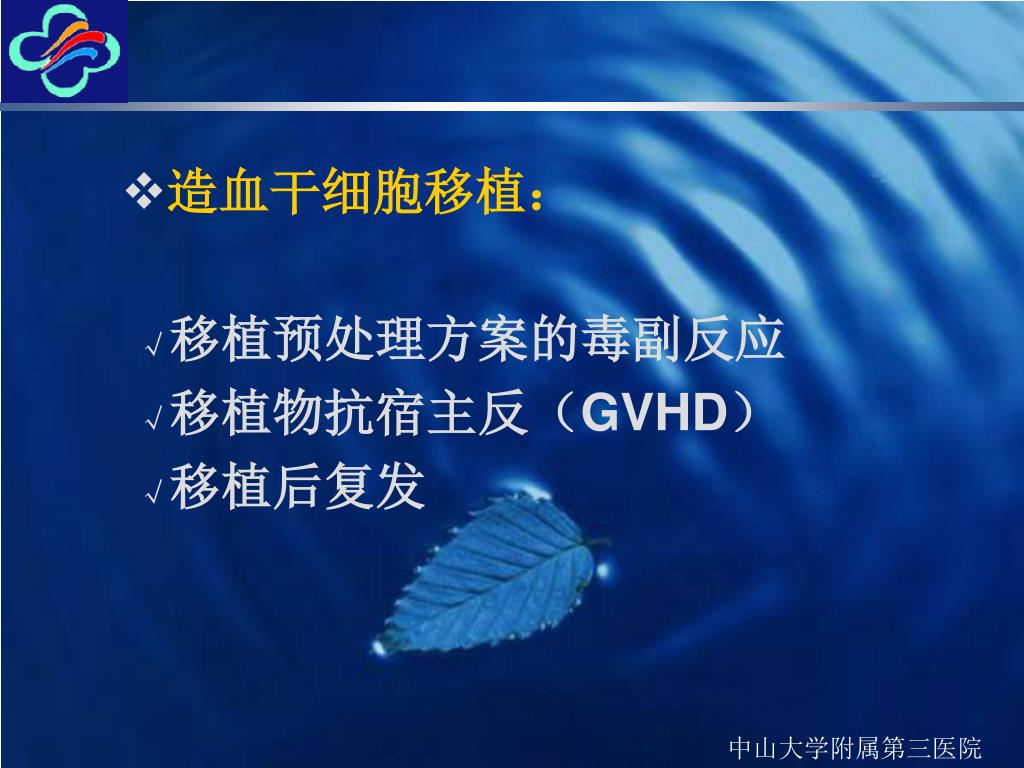 ❖造血干细胞移植：

√移植预处理方案的毒副反应
√移植物抗宿主反（GVHD）
√移植后复发

中山大学附属第三医院